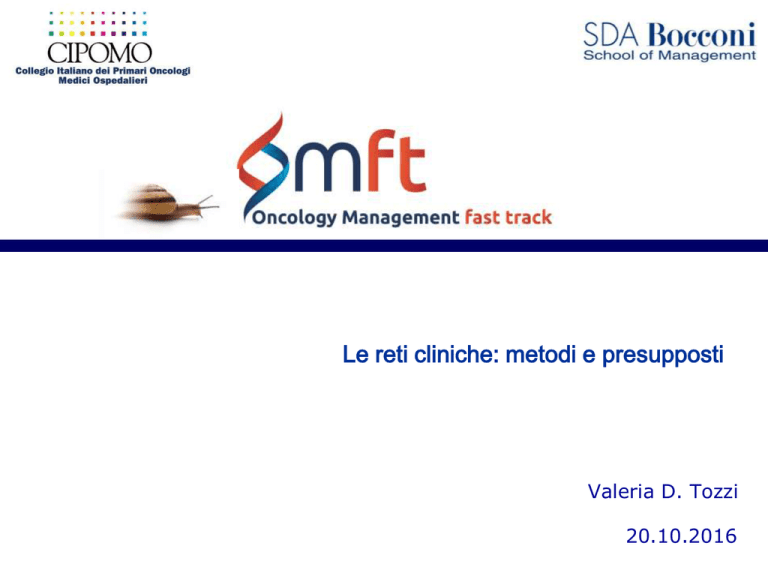 CIPOMO
Collegio Italiano dei Primari Oncologi Medici Ospedalieri

SDA Bocconi
School of Management

mft
Oncology Management fast track

Le reti cliniche: metodi e presupposti

Valeria D. Tozzi

20.10.2016